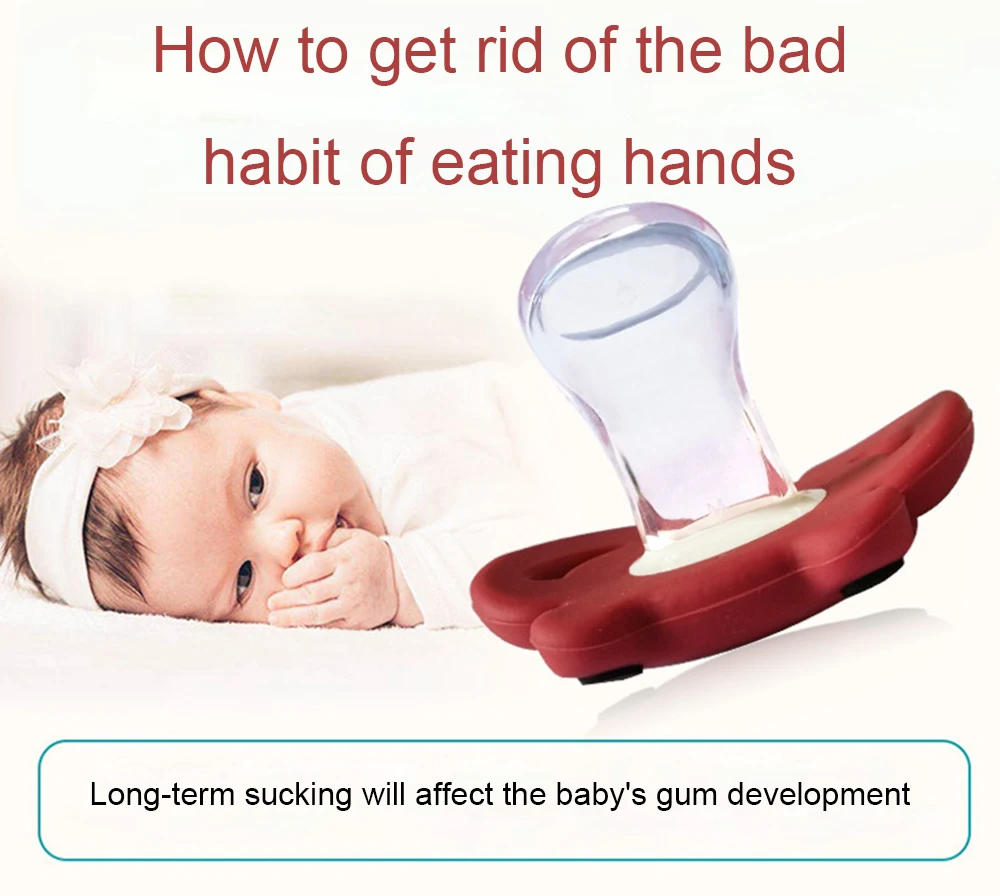 How to get rid of the bad habit of eating hands

Long-term sucking will affect the baby's gum development